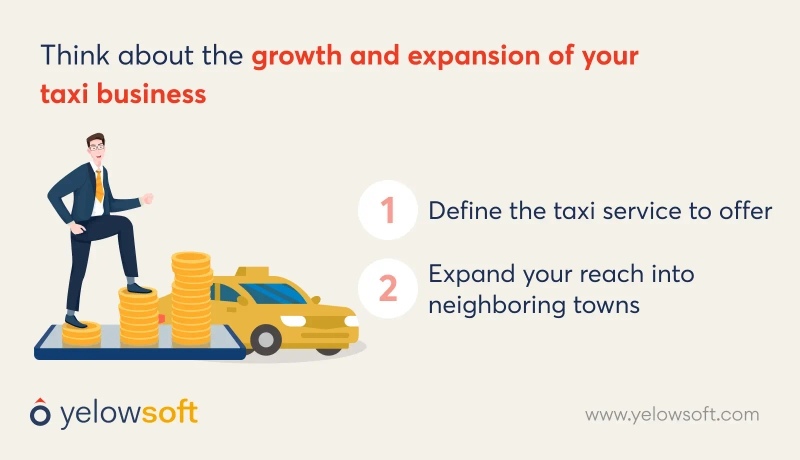 Think about the growth and expansion of your taxi business

1 Define the taxi service to offer

2 Expand your reach into neighboring towns

yelowsoft

www.yelowsoft.com